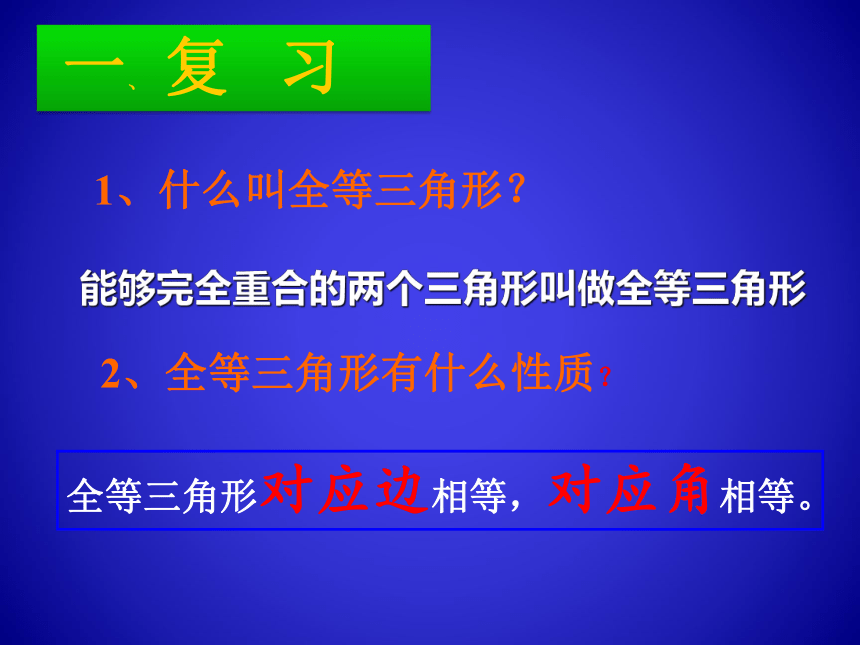 一、复 习

1、什么叫全等三角形？

能够完全重合的两个三角形叫做全等三角形

2、全等三角形有什么性质？

全等三角形对应边相等，对应角相等。